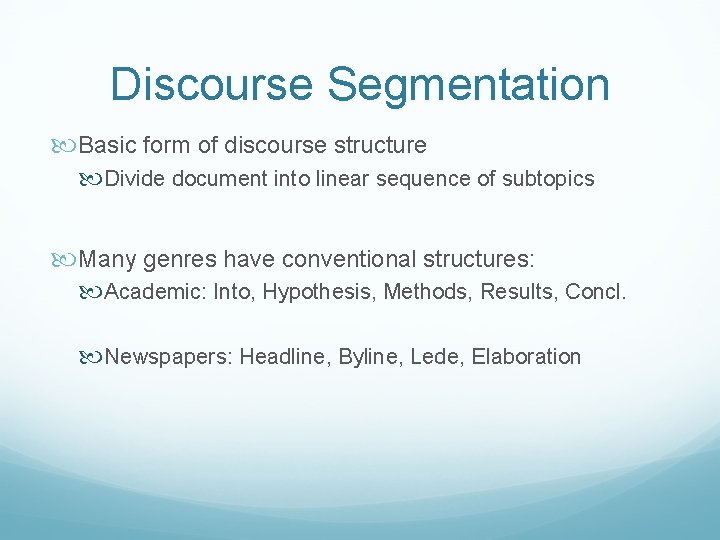 Discourse Segmentation

Basic form of discourse structure

Divide document into linear sequence of subtopics

Many genres have conventional structures:

Academic: Into, Hypothesis, Methods, Results, Concl.

Newspapers: Headline, Byline, Lede, Elaboration